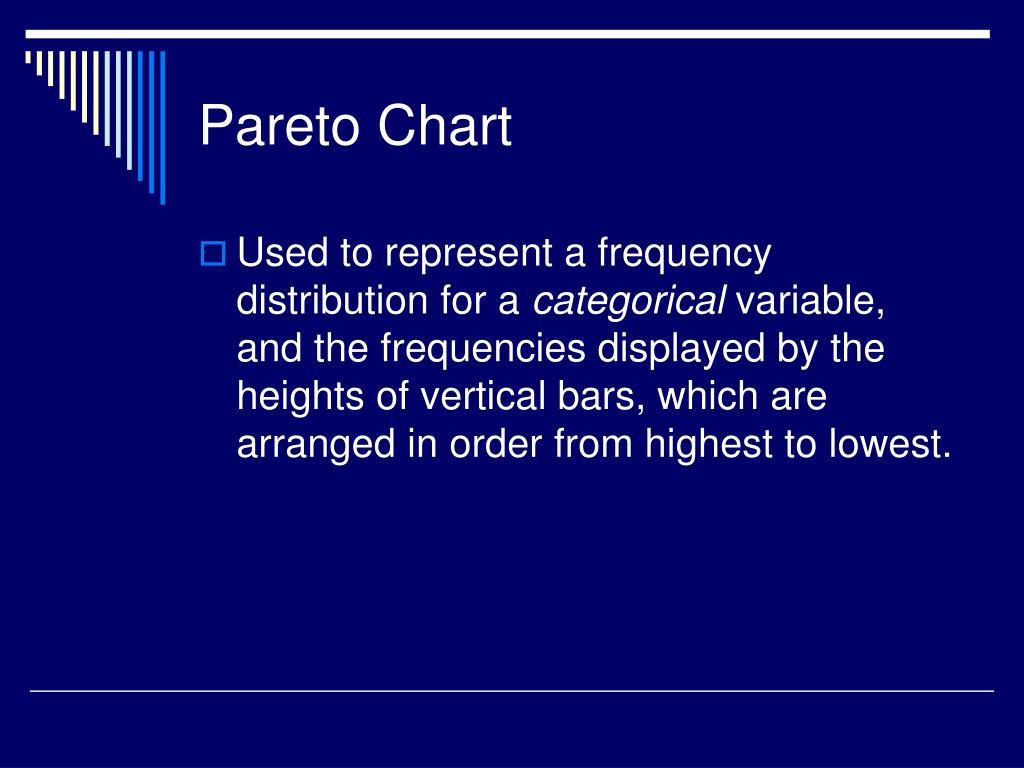 Pareto Chart

Used to represent a frequency distribution for a categorical variable, and the frequencies displayed by the heights of vertical bars, which are arranged in order from highest to lowest.